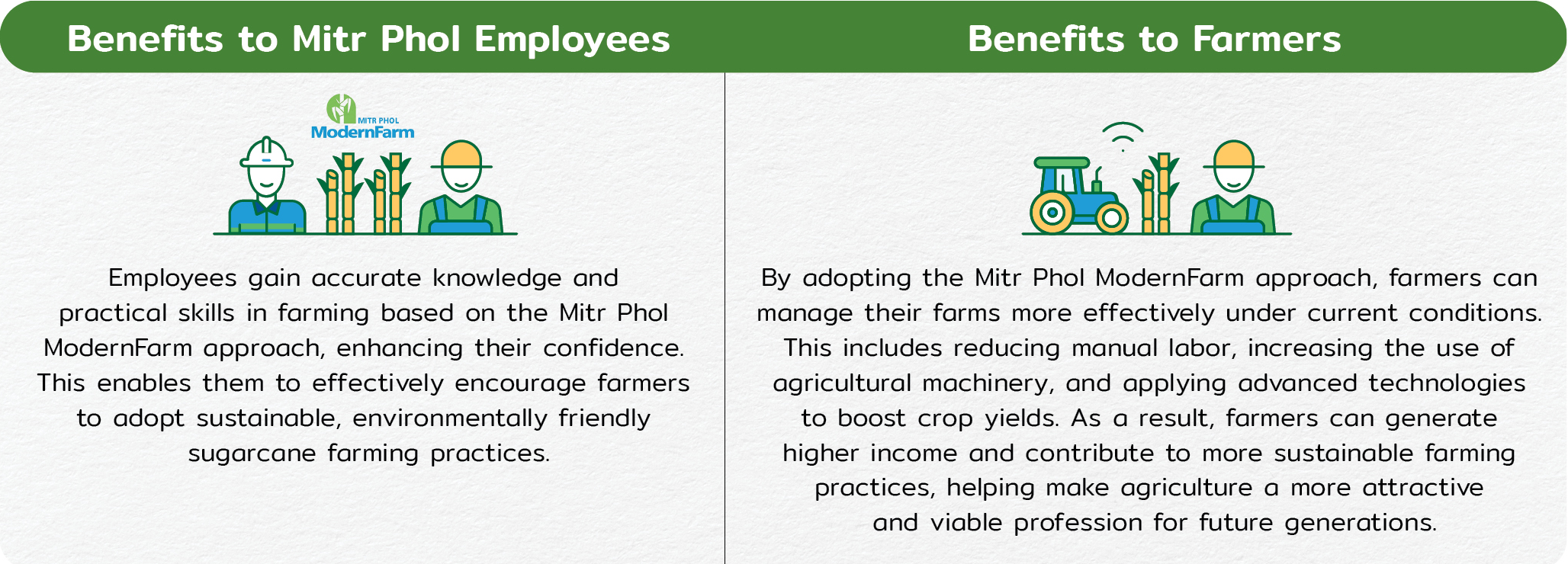 Benefits to Mitr Phol Employees

MITR PHOL
ModernFarm

Employees gain accurate knowledge and practical skills in farming based on the Mitr Phol ModernFarm approach, enhancing their confidence. This enables them to effectively encourage farmers to adopt sustainable, environmentally friendly sugarcane farming practices.

Benefits to Farmers

By adopting the Mitr Phol ModernFarm approach, farmers can manage their farms more effectively under current conditions. This includes reducing manual labor, increasing the use of agricultural machinery, and applying advanced technologies to boost crop yields. As a result, farmers can generate higher income and contribute to more sustainable farming practices, helping make agriculture a more attractive and viable profession for future generations.